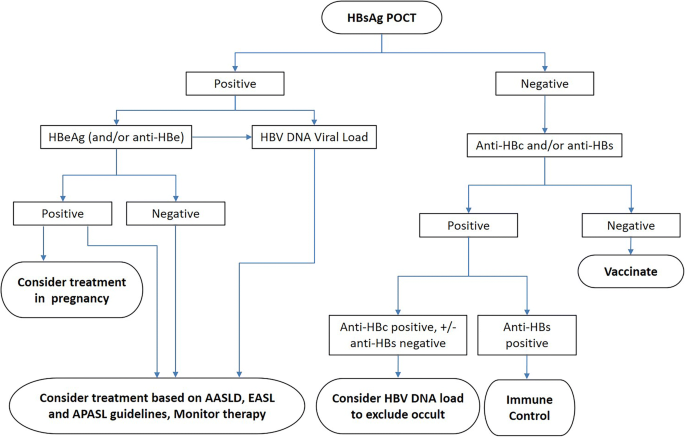 HBsAg POCT

Positive

Negative

HBeAg (and/or anti-HBe)

HBV DNA Viral Load

Anti-HBc and/or anti-HBs

Positive

Negative

Positive

Negative

Consider treatment in pregnancy

Vaccinate

Anti-HBc positive, +/- anti-HBs negative

Anti-HBs positive

Consider treatment based on AASLD, EASL and APASL guidelines, Monitor therapy

Consider HBV DNA load to exclude occult

Immune Control